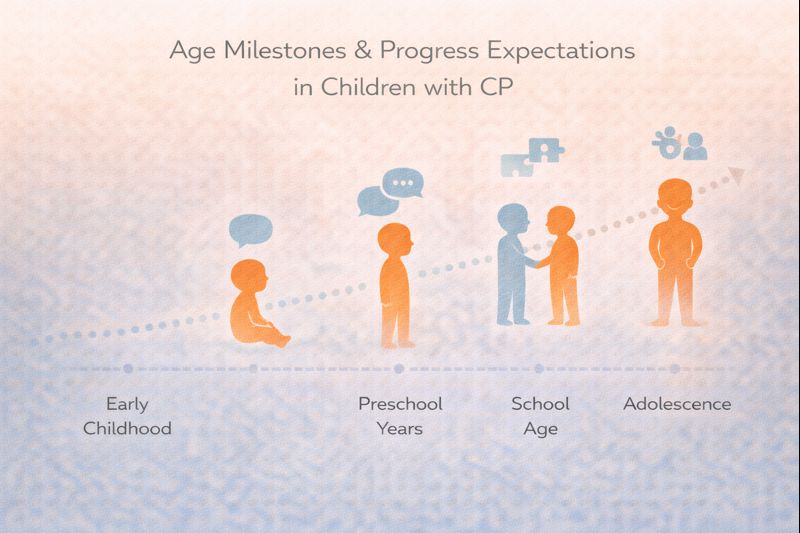 Age Milestones & Progress Expectations in Children with CP

Early Childhood

Preschool Years

School Age

Adolescence